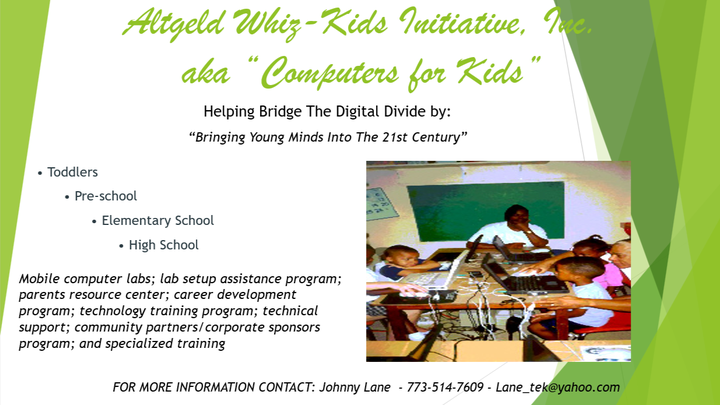 Altgeld Whiz-Kids Initiative, Inc.
aka "Computers for Kids"

Helping Bridge The Digital Divide by:

"Bringing Young Minds Into The 21st Century"

• Toddlers
• Pre-school
• Elementary School
• High School

Mobile computer labs; lab setup assistance program; parents resource center; career development program; technology training program; technical support; community partners/corporate sponsors program; and specialized training

FOR MORE INFORMATION CONTACT: Johnny Lane - 773-514-7609 - Lane_tek@yahoo.com